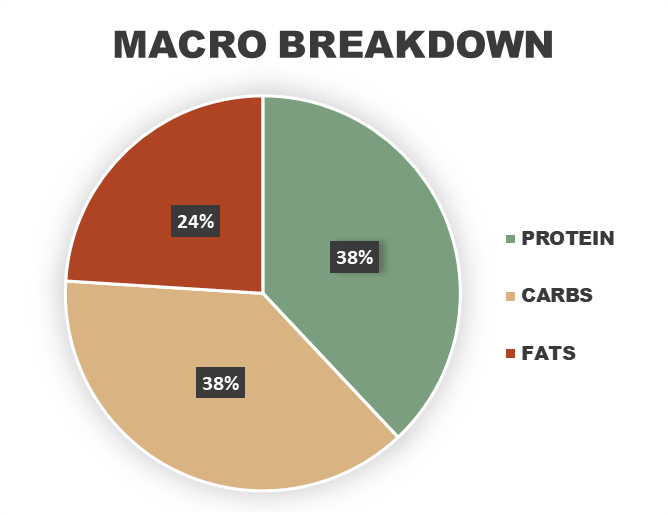 MACRO BREAKDOWN

24%

38%

38%

PROTEIN

CARBS

FATS